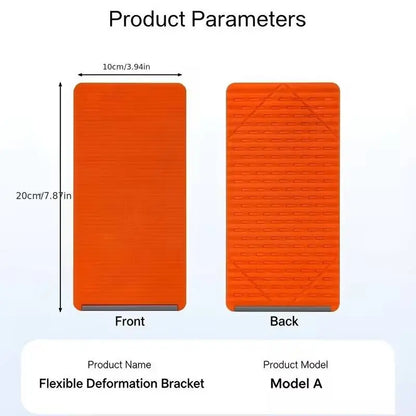 Product Parameters

10cm/3.94in

20cm/7.87in

Front

Back

Product Name
Flexible Deformation Bracket

Product Model
Model A